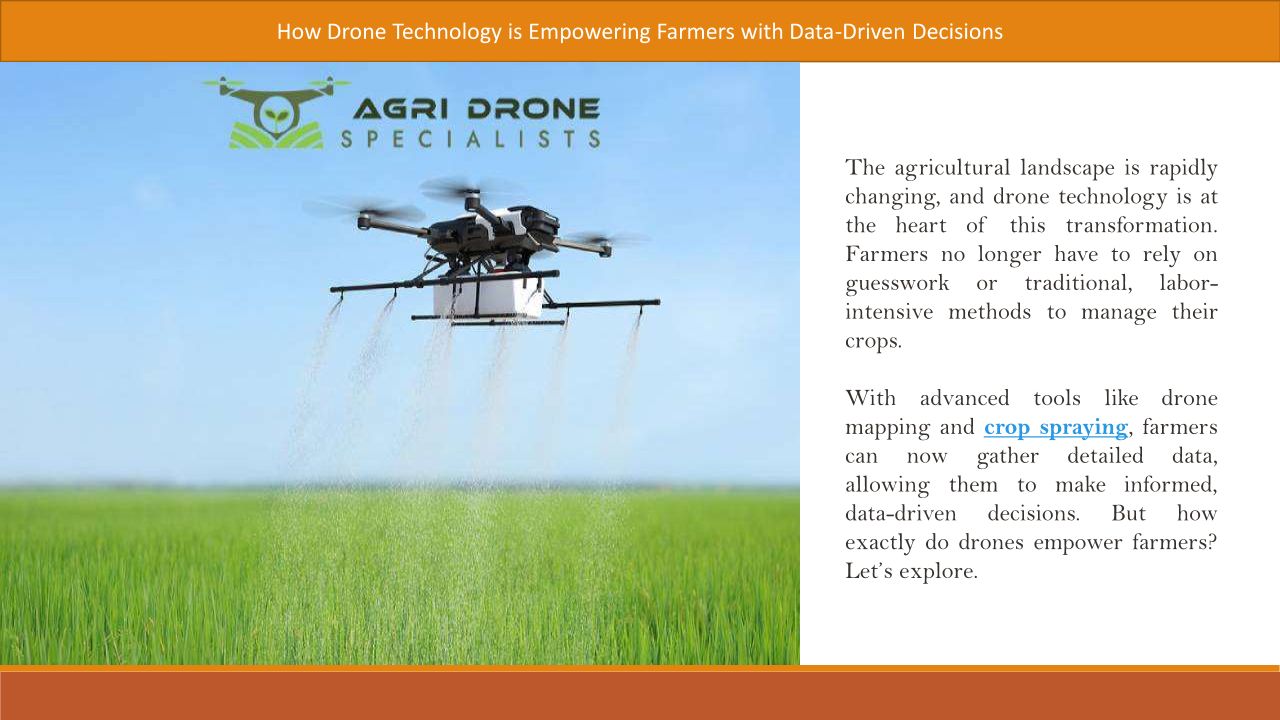 How Drone Technology is Empowering Farmers with Data-Driven Decisions

AGRI DRONE SPECIALISTS

The agricultural landscape is rapidly changing, and drone technology is at the heart of this transformation. Farmers no longer have to rely on guesswork or traditional, labor-intensive methods to manage their crops.

With advanced tools like drone mapping and crop spraying, farmers can now gather detailed data, allowing them to make informed, data-driven decisions. But how exactly do drones empower farmers? Let's explore.